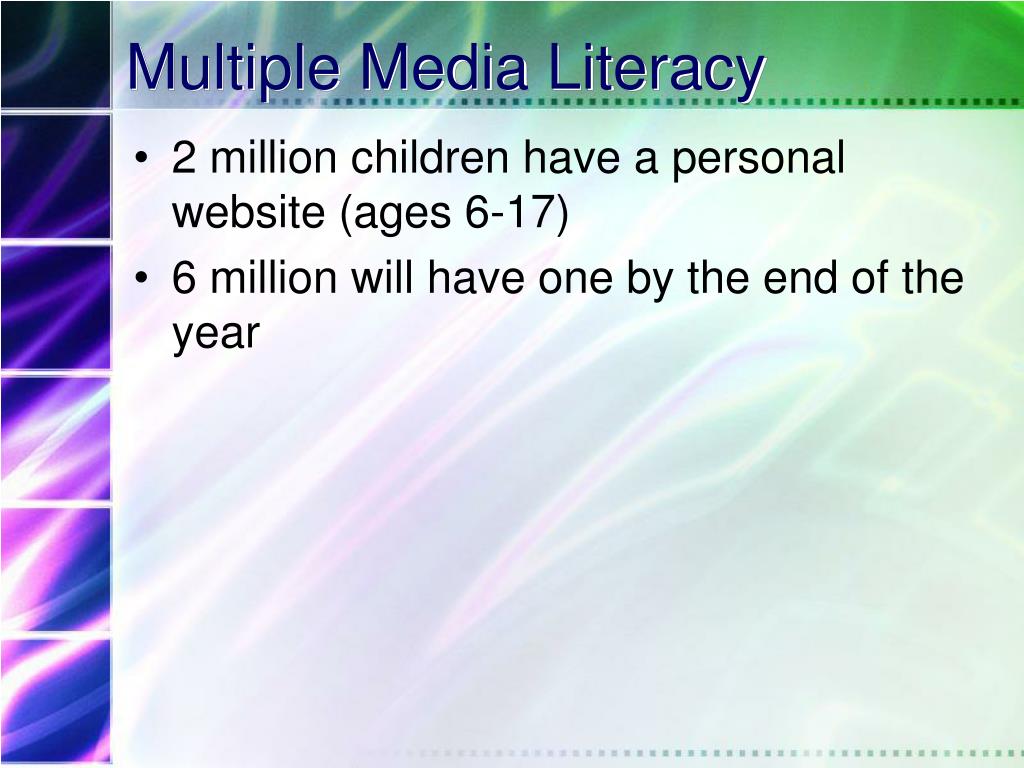 Multiple Media Literacy

• 2 million children have a personal website (ages 6-17)
• 6 million will have one by the end of the year